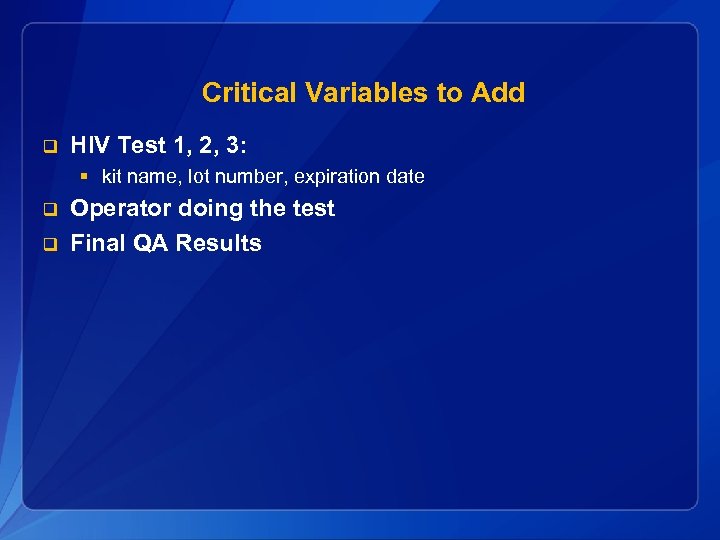 Critical Variables to Add

HIV Test 1, 2, 3:

kit name, lot number, expiration date

Operator doing the test

Final QA Results